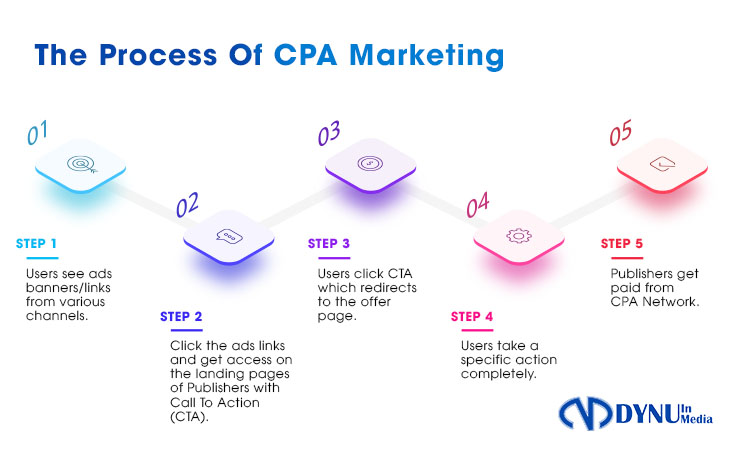 The Process Of CPA Marketing

01

STEP 1

Users see ads banners/links from various channels.

02

STEP 2

Click the ads links and get access on the landing pages of Publishers with Call To Action (CTA).

03

STEP 3

Users click CTA which redirects to the offer page.

04

STEP 4

Users take a specific action completely.

05

STEP 5

Publishers get paid from CPA Network.

DYNU In Media